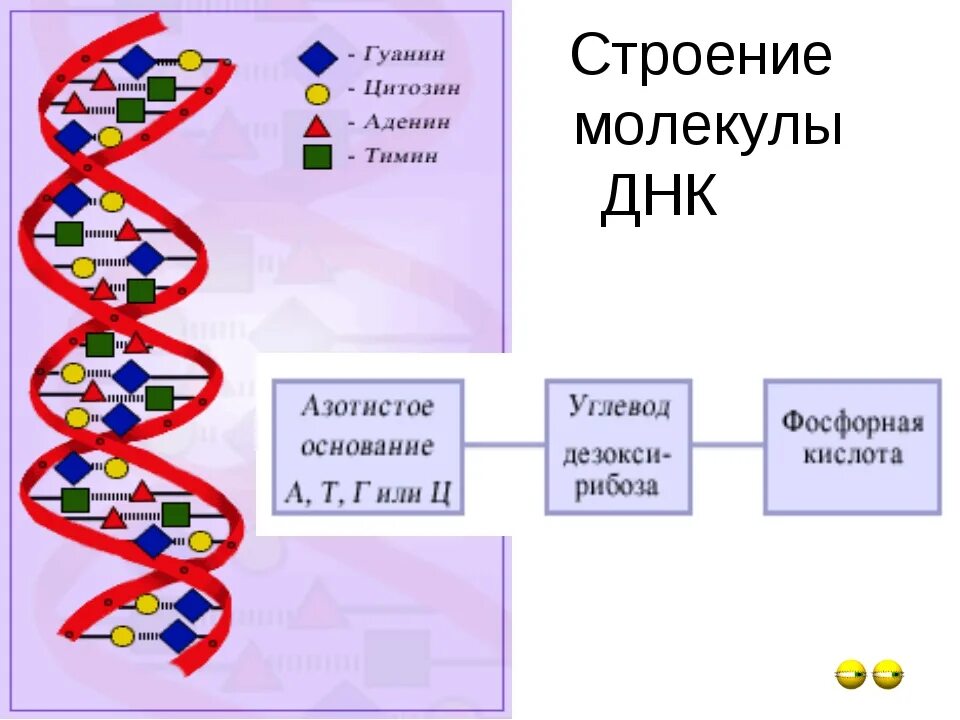 - Гуанин
- Цитозин
- Аденин
- Тимин

Строение молекулы ДНК

Азотистое основание А, Т, Г или Ц

Углевод дезоксирибоза

Фосфорная кислота